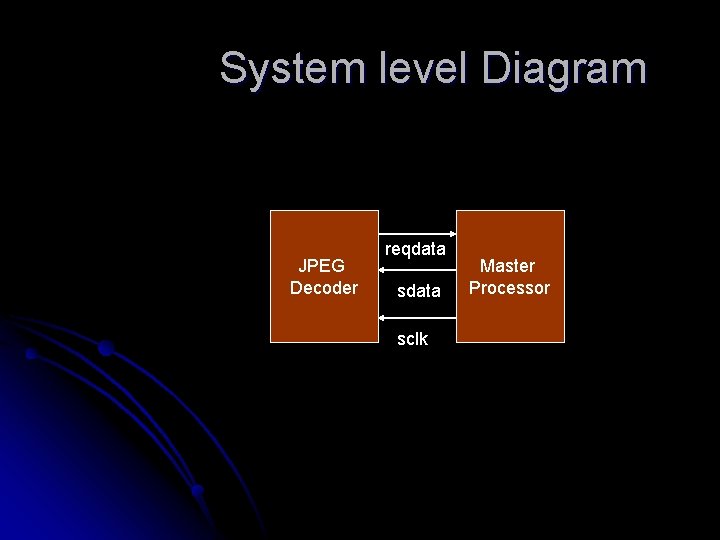 System level Diagram

JPEG Decoder

reqdata

sdata

sclk

Master Processor